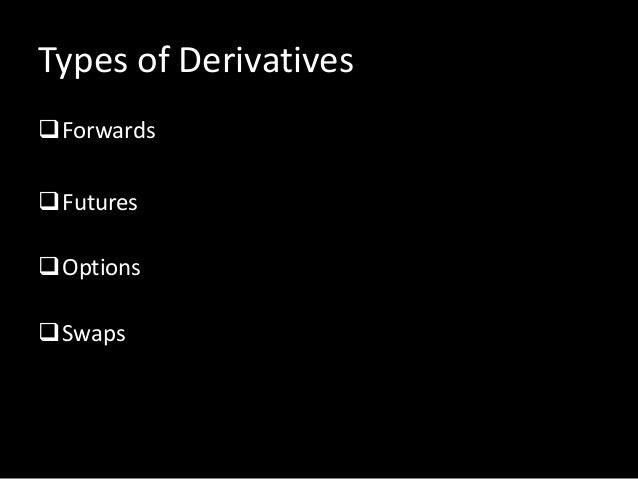 Types of Derivatives

❑ Forwards

❑ Futures

❑ Options

❑ Swaps